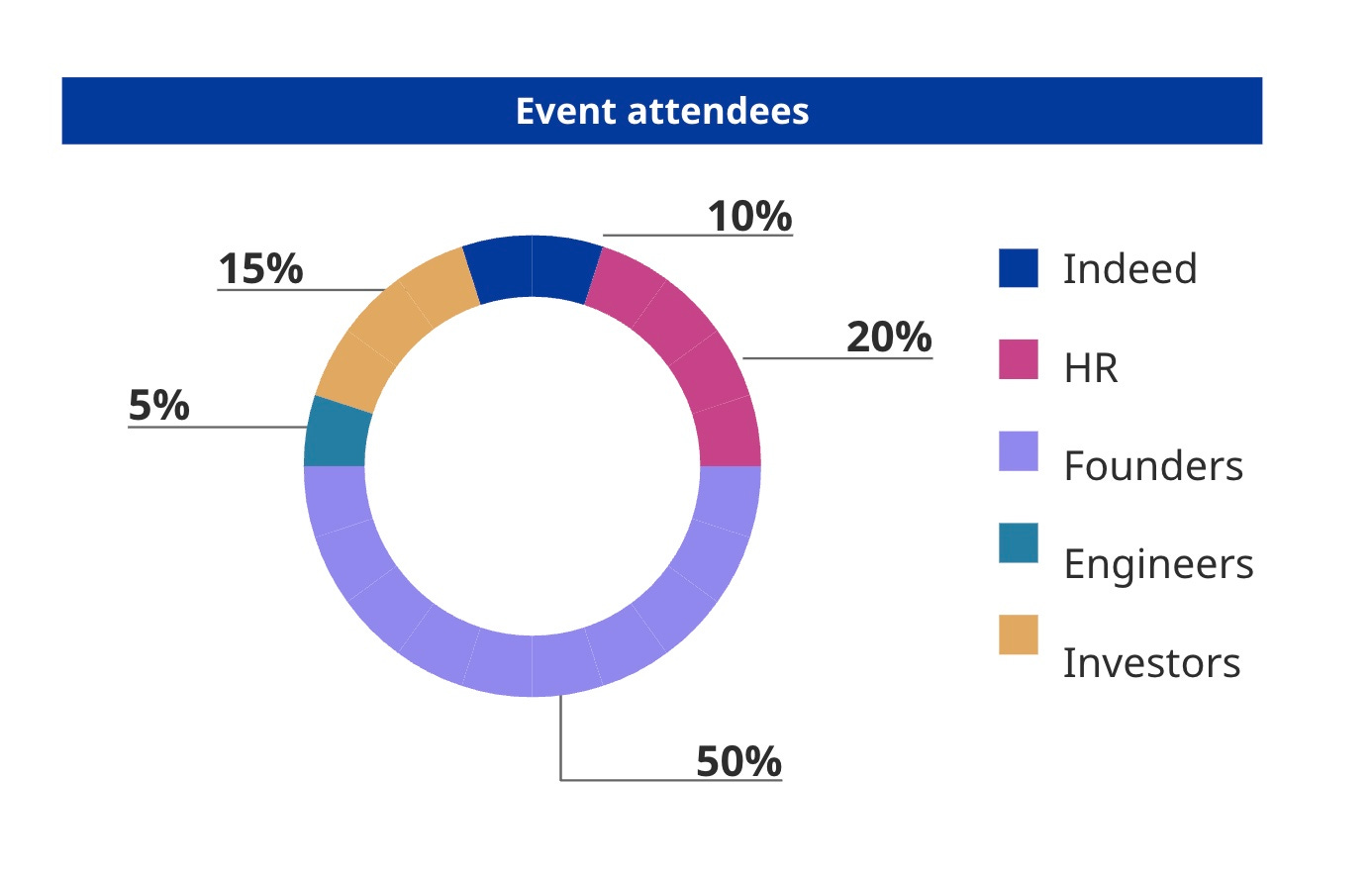 Event attendees

10%

15%

20%

5%

50%

Indeed

HR

Founders

Engineers

Investors